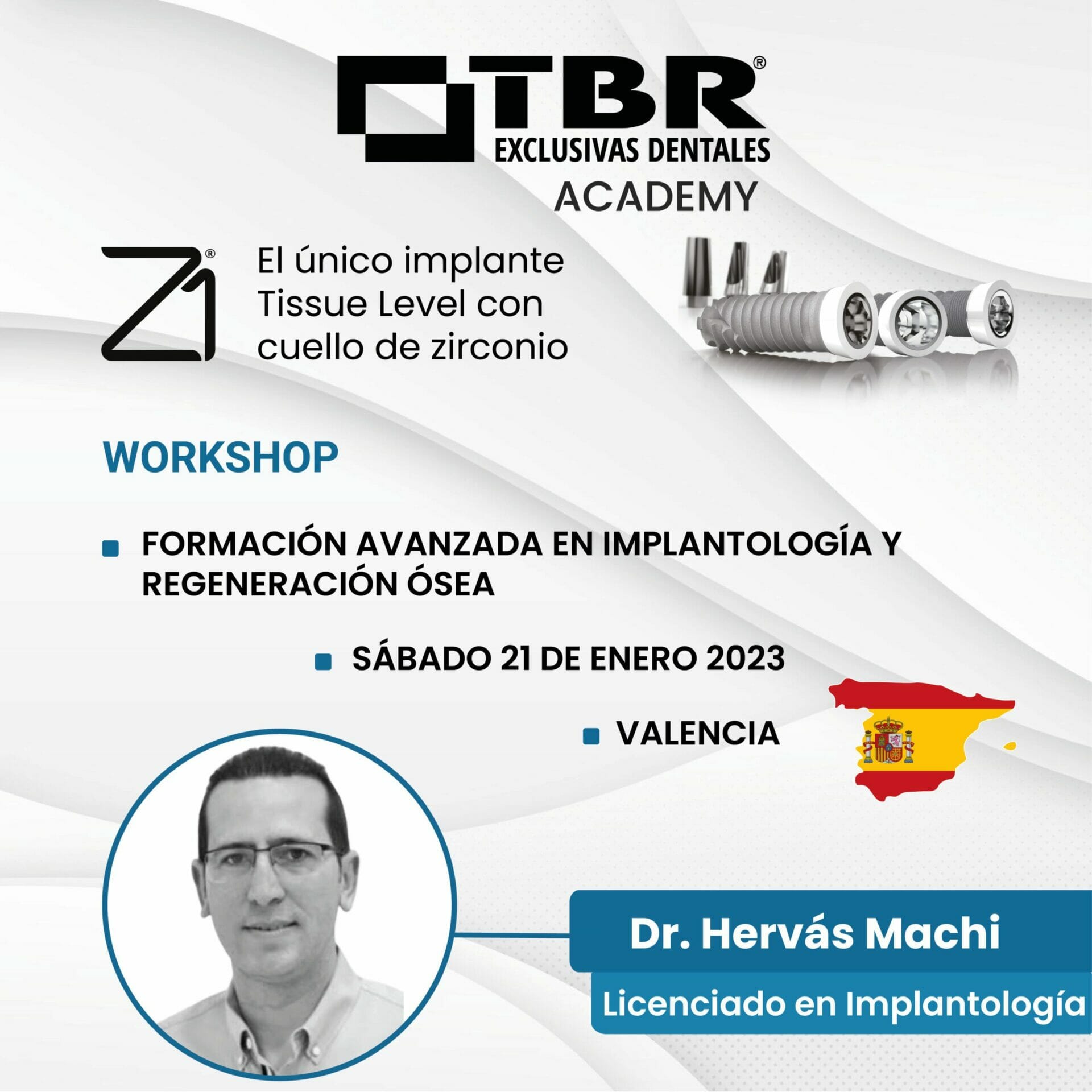 TBR®
EXCLUSIVAS DENTALES
ACADEMY

Z1®

El único implante Tissue Level con cuello de zirconio

WORKSHOP

FORMACIÓN AVANZADA EN IMPLANTOLOGÍA Y REGENERACIÓN ÓSEA

SÁBADO 21 DE ENERO 2023

VALENCIA

Dr. Hervás Machi

Licenciado en Implantología